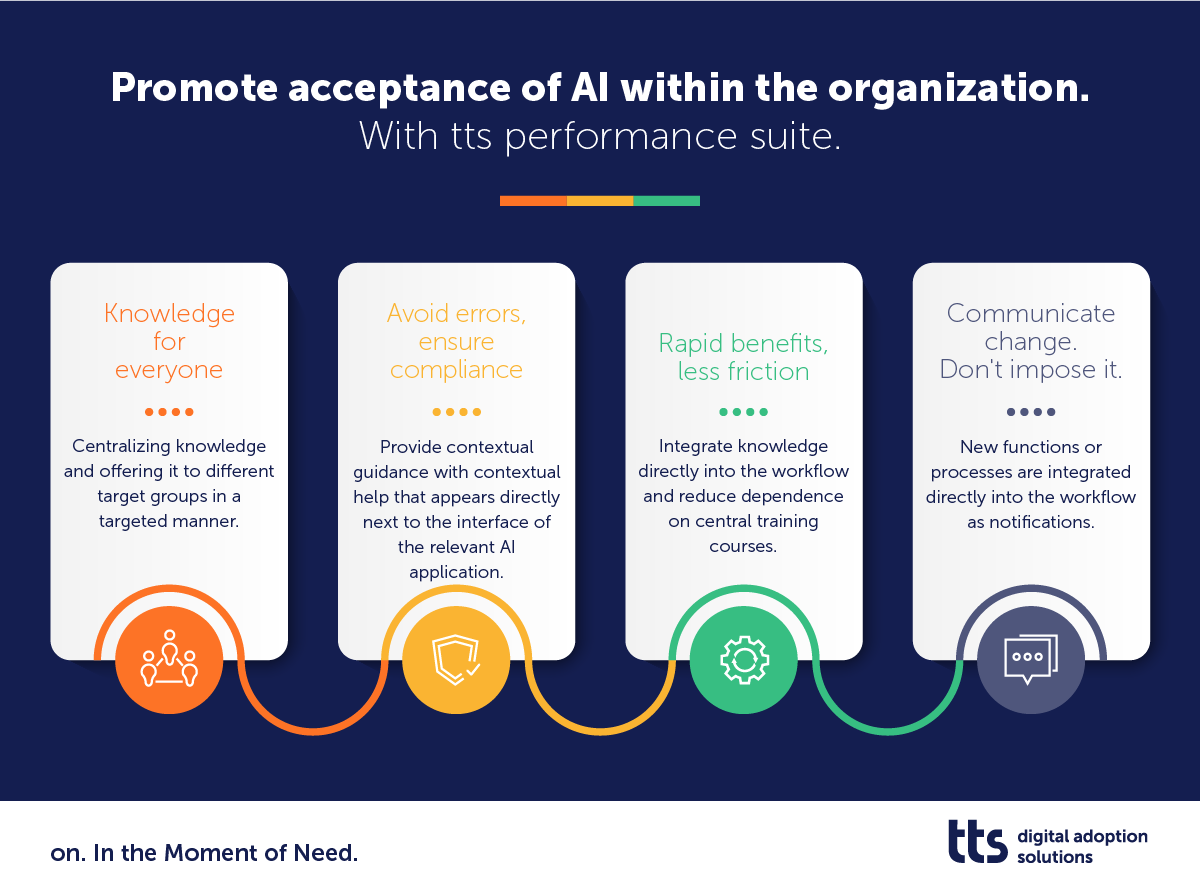 Promote acceptance of AI within the organization.
With tts performance suite.

Knowledge for everyone

Centralizing knowledge and offering it to different target groups in a targeted manner.

Avoid errors, ensure compliance

Provide contextual guidance with contextual help that appears directly next to the interface of the relevant AI application.

Rapid benefits, less friction

Integrate knowledge directly into the workflow and reduce dependence on central training courses.

Communicate change. Don't impose it.

New functions or processes are integrated directly into the workflow as notifications.

on. In the Moment of Need.

tts digital adoption solutions